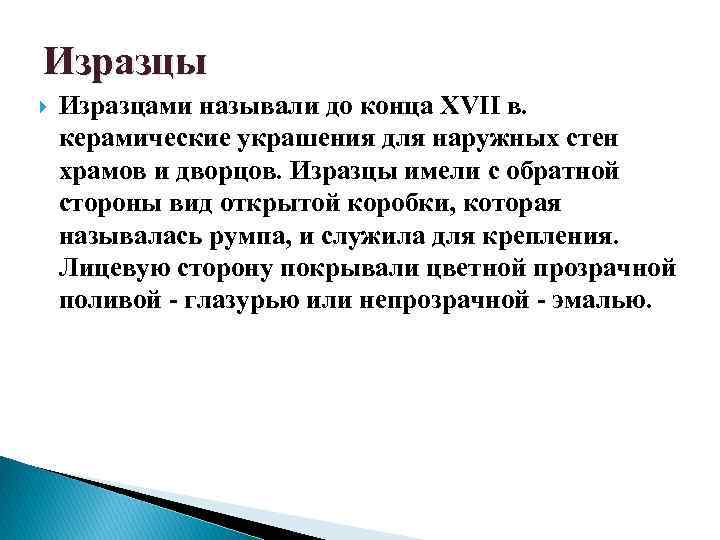 Изразцы

Изразцами называли до конца XVII в. керамические украшения для наружных стен храмов и дворцов. Изразцы имели с обратной стороны вид открытой коробки, которая называлась румпа, и служила для крепления. Лицевую сторону покрывали цветной прозрачной поливой - глазурью или непрозрачной - эмалью.